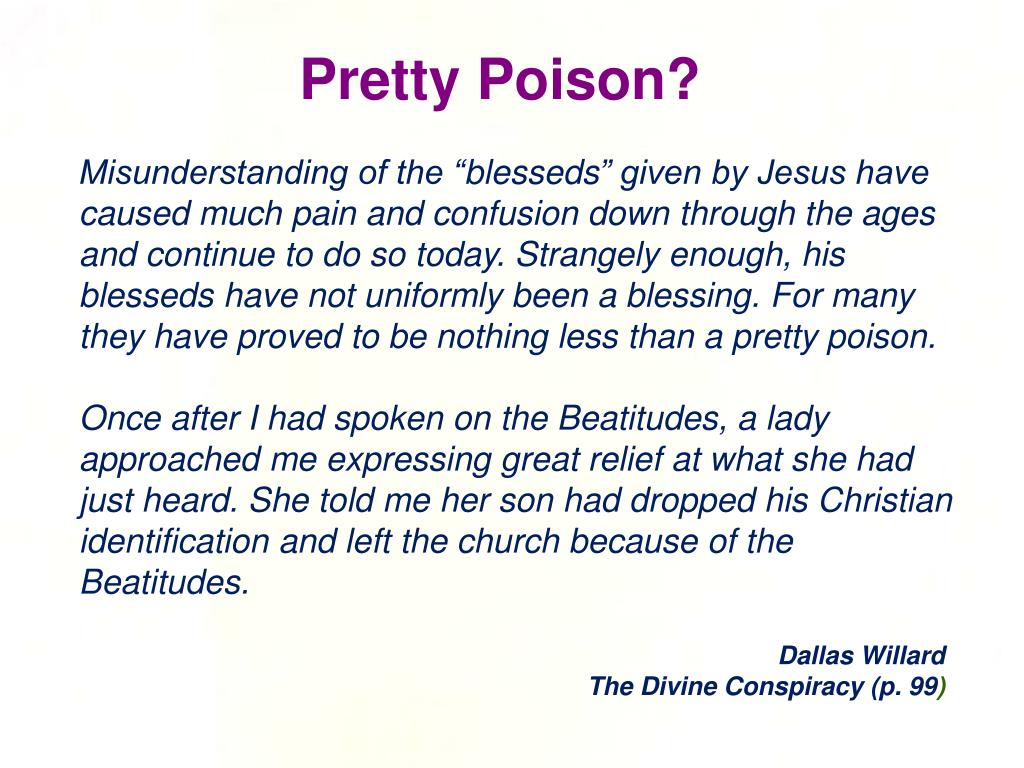 Pretty Poison?

Misunderstanding of the “blesseds” given by Jesus have caused much pain and confusion down through the ages and continue to do so today. Strangely enough, his blesseds have not uniformly been a blessing. For many they have proved to be nothing less than a pretty poison.

Once after I had spoken on the Beatitudes, a lady approached me expressing great relief at what she had just heard. She told me her son had dropped his Christian identification and left the church because of the Beatitudes.

Dallas Willard
The Divine Conspiracy (p. 99)